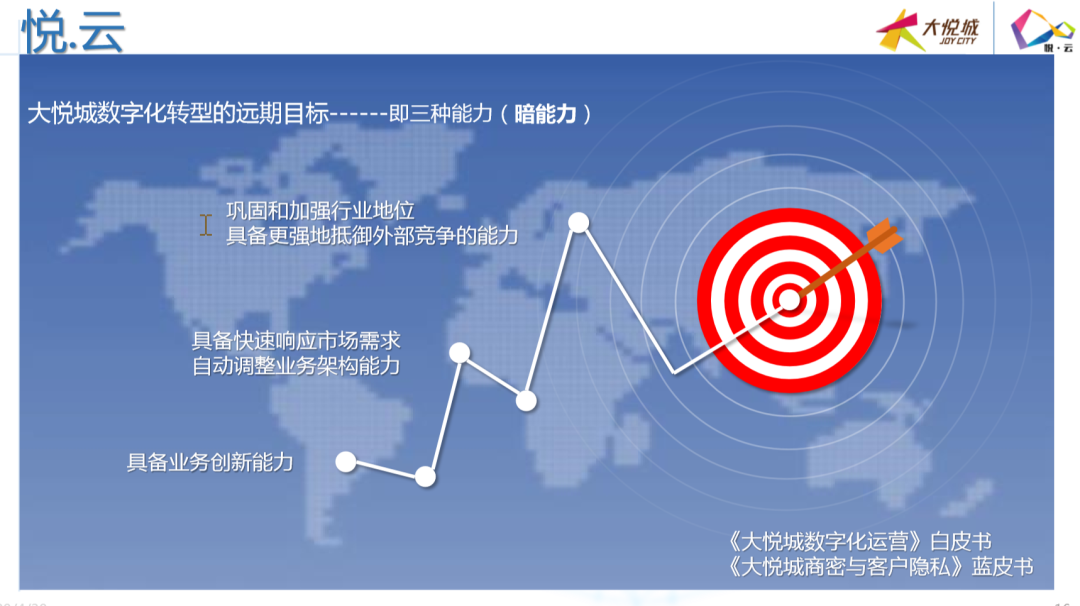 悦.云

大悦城
JOY CITY

悦·云

大悦城数字化转型的远期目标------即三种能力（暗能力）

巩固和加强行业地位
具备更强地抵御外部竞争的能力

具备快速响应市场需求
自动调整业务架构能力

具备业务创新能力

《大悦城数字化运营》白皮书
《大悦城商密与客户隐私》蓝皮书